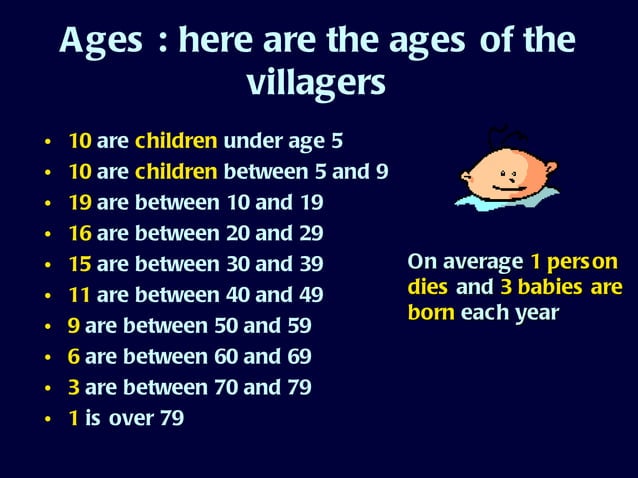 Ages : here are the ages of the villagers

• 10 are children under age 5
• 10 are children between 5 and 9
• 19 are between 10 and 19
• 16 are between 20 and 29
• 15 are between 30 and 39
• 11 are between 40 and 49
• 9 are between 50 and 59
• 6 are between 60 and 69
• 3 are between 70 and 79
• 1 is over 79

On average 1 person dies and 3 babies are born each year